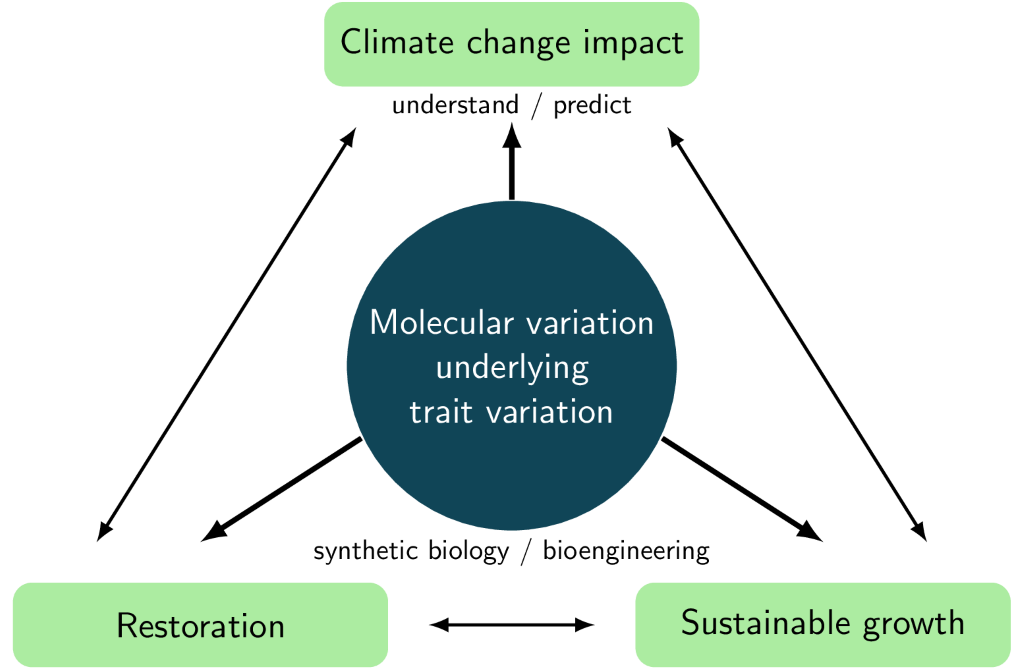 Climate change impact

understand / predict

Molecular variation underlying trait variation

synthetic biology / bioengineering

Restoration

Sustainable growth